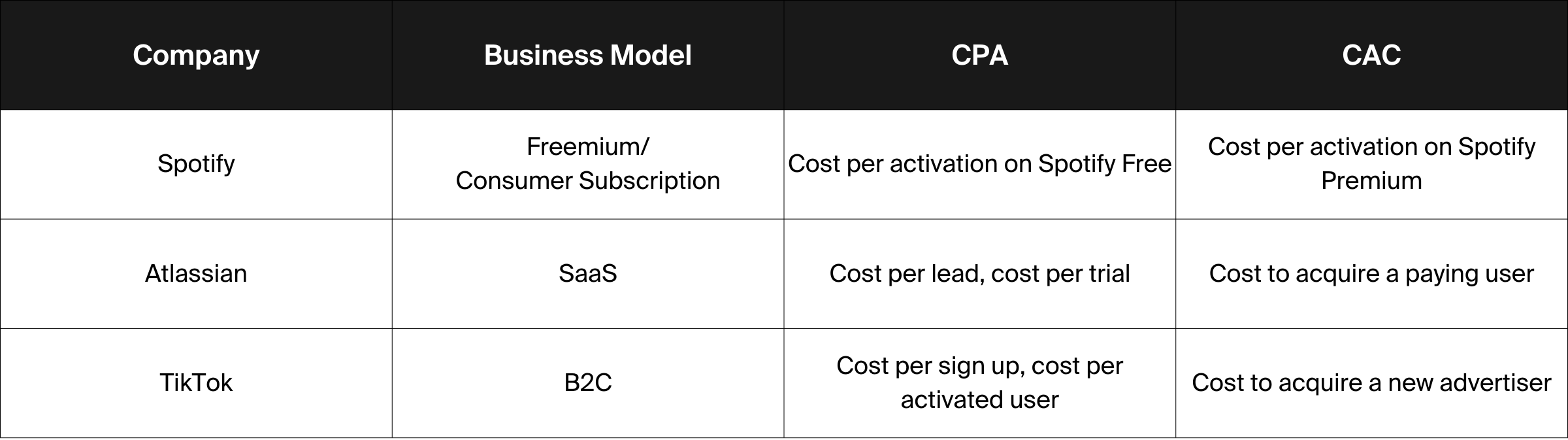 | Company | Business Model | CPA | CAC |
|---|---|---|---|
| Spotify | Freemium/ Consumer Subscription | Cost per activation on Spotify Free | Cost per activation on Spotify Premium |
| Atlassian | SaaS | Cost per lead, cost per trial | Cost to acquire a paying user |
| TikTok | B2C | Cost per sign up, cost per activated user | Cost to acquire a new advertiser |